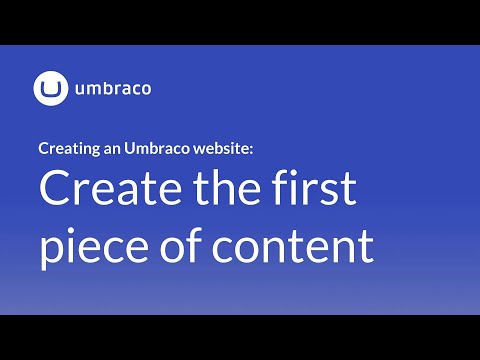 umbraco

Creating an Umbraco website:

Create the first piece of content